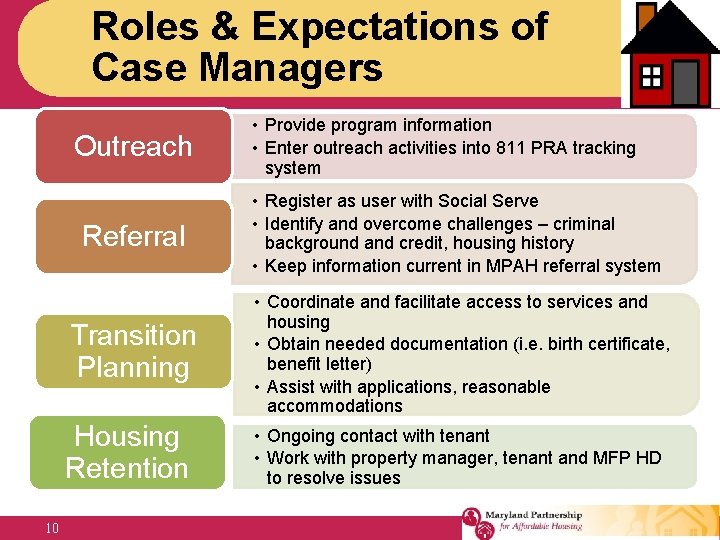 Roles & Expectations of Case Managers

Outreach
• Provide program information
• Enter outreach activities into 811 PRA tracking system

Referral
• Register as user with Social Serve
• Identify and overcome challenges – criminal background and credit, housing history
• Keep information current in MPAH referral system

Transition Planning
• Coordinate and facilitate access to services and housing
• Obtain needed documentation (i.e. birth certificate, benefit letter)
• Assist with applications, reasonable accommodations

Housing Retention
• Ongoing contact with tenant
• Work with property manager, tenant and MFP HD to resolve issues

10

Maryland Partnership for Affordable Housing